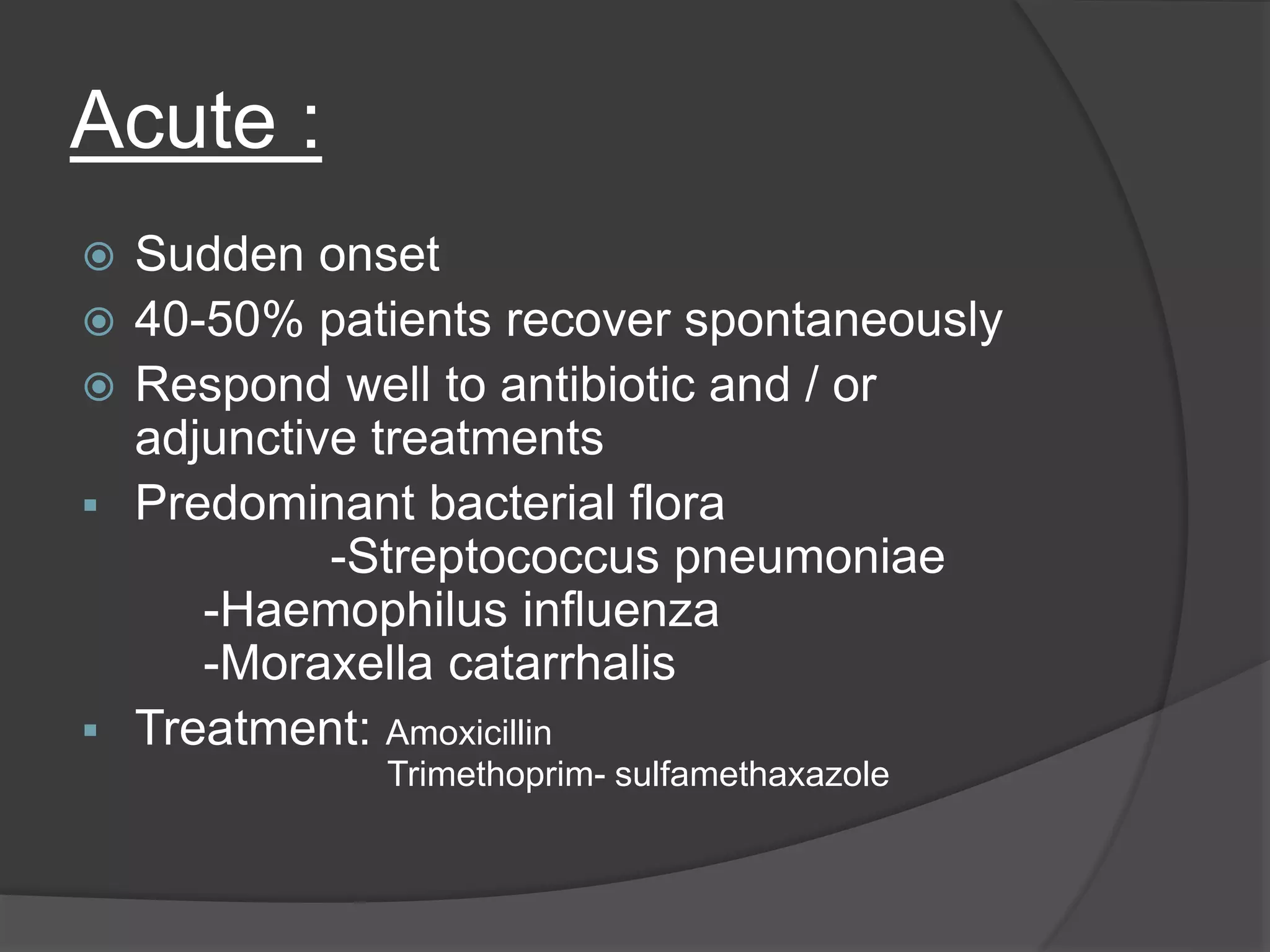 Acute :

Sudden onset
40-50% patients recover spontaneously
Respond well to antibiotic and / or adjunctive treatments
Predominant bacterial flora
-Streptococcus pneumoniae
-Haemophilus influenza
-Moraxella catarrhalis
Treatment: Amoxicillin
Trimethoprim- sulfamethaxazole